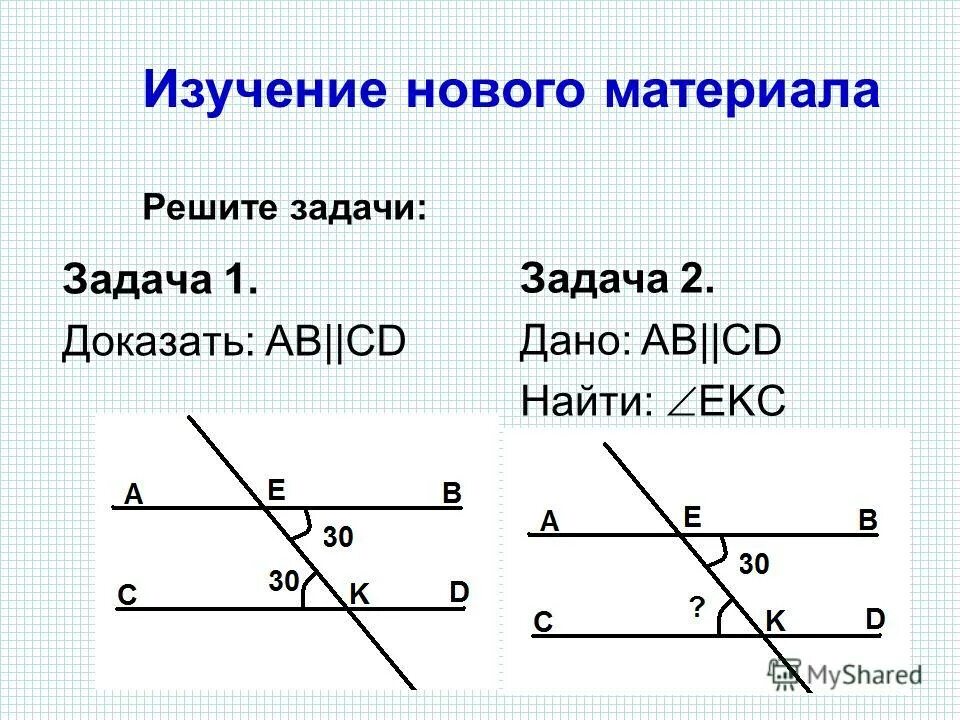 Изучение нового материала

Решите задачи:

Задача 1.

Доказать: AB||CD

A E B
30
30
C K D

Задача 2.

Дано: AB||CD

Найти: $\angle$EKC

A E B
30
?
C K D

MyShared